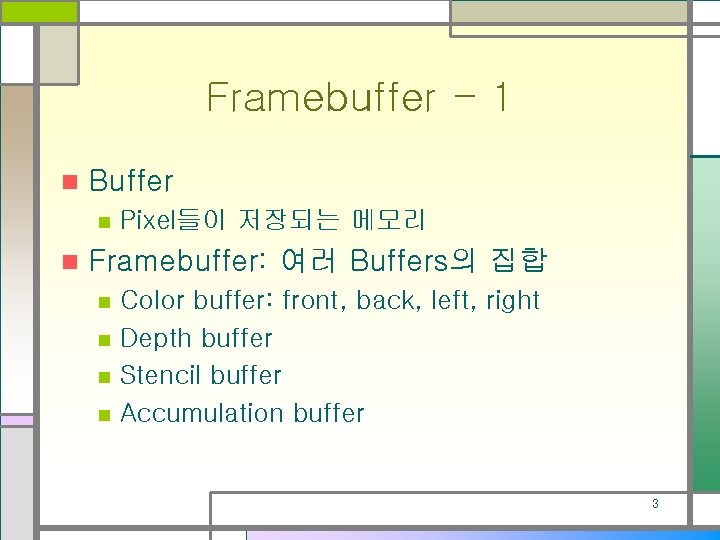 Framebuffer - 1

Buffer

Pixel들이 저장되는 메모리

Framebuffer: 여러 Buffers의 집합

Color buffer: front, back, left, right

Depth buffer

Stencil buffer

Accumulation buffer

3